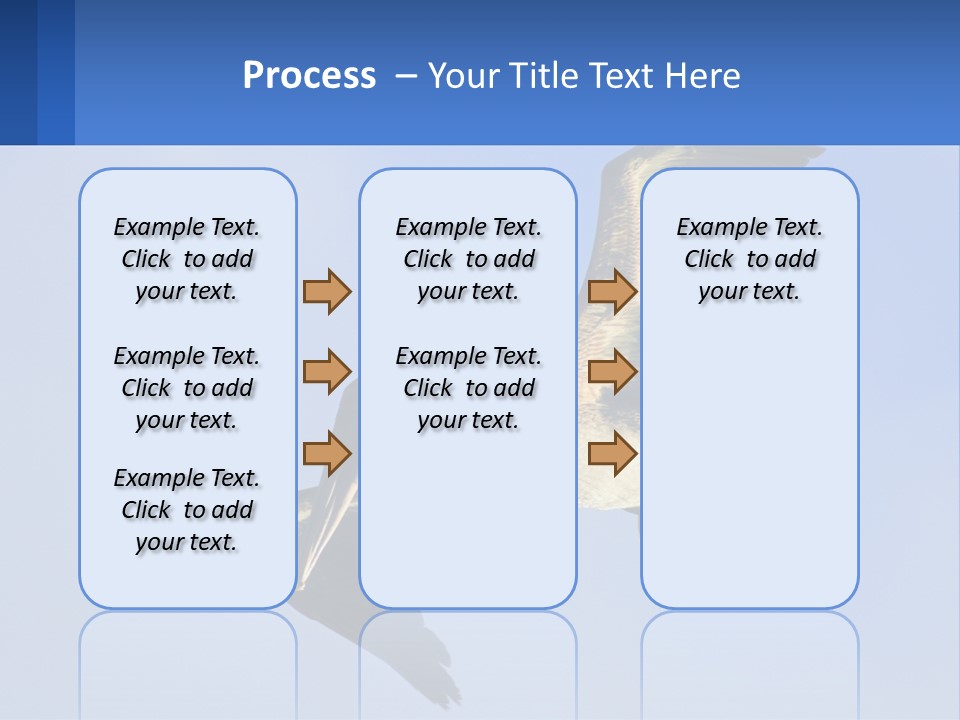 Process – Your Title Text Here

Example Text. Click to add your text.

Example Text. Click to add your text.

Example Text. Click to add your text.

Example Text. Click to add your text.

Example Text. Click to add your text.

Example Text. Click to add your text.